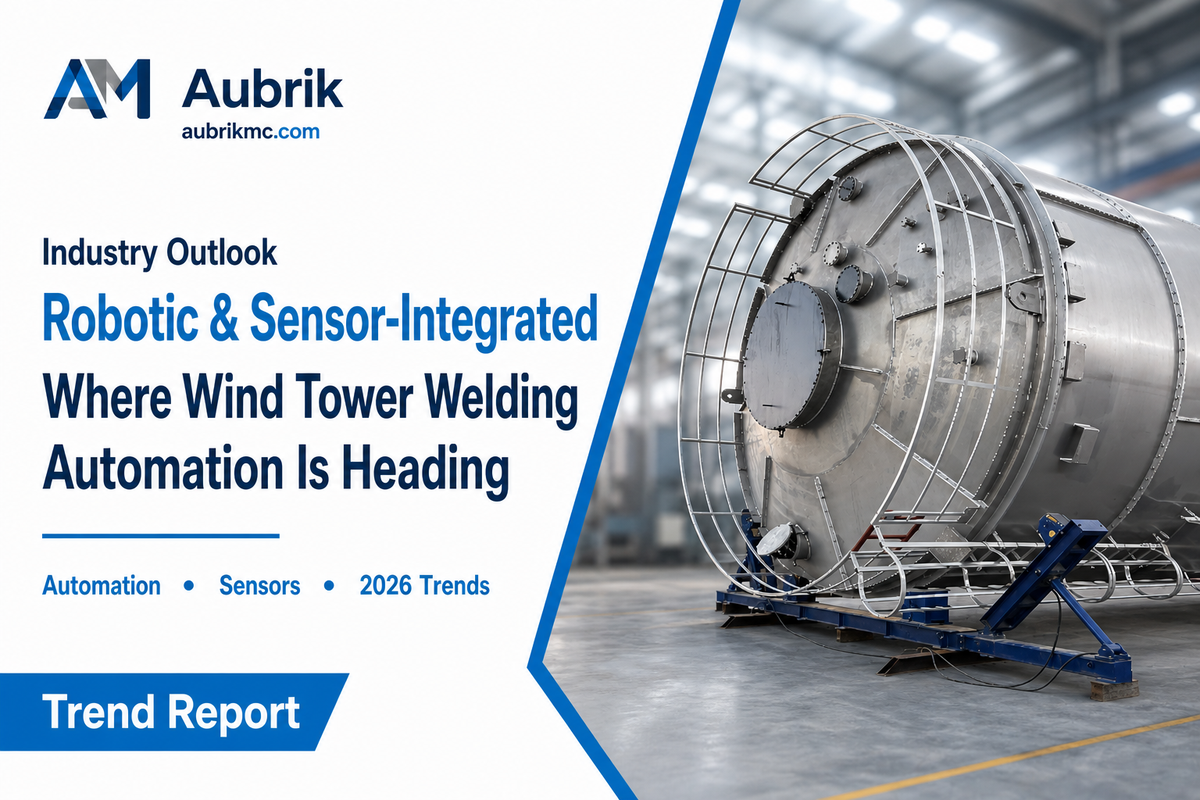 AM Aubrik
aubrikmc.com

Industry Outlook

Robotic & Sensor-Integrated

Where Wind Tower Welding Automation Is Heading

Automation • Sensors • 2026 Trends

Trend Report